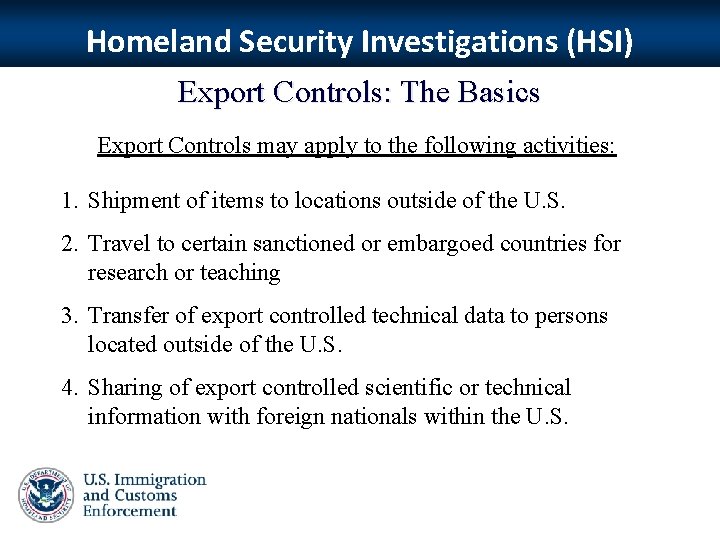 Homeland Security Investigations (HSI)

Export Controls: The Basics

Export Controls may apply to the following activities:

1. Shipment of items to locations outside of the U.S.

2. Travel to certain sanctioned or embargoed countries for research or teaching

3. Transfer of export controlled technical data to persons located outside of the U.S.

4. Sharing of export controlled scientific or technical information with foreign nationals within the U.S.

U.S. DEPARTMENT OF HOMELAND SECURITY

U.S. Immigration and Customs Enforcement